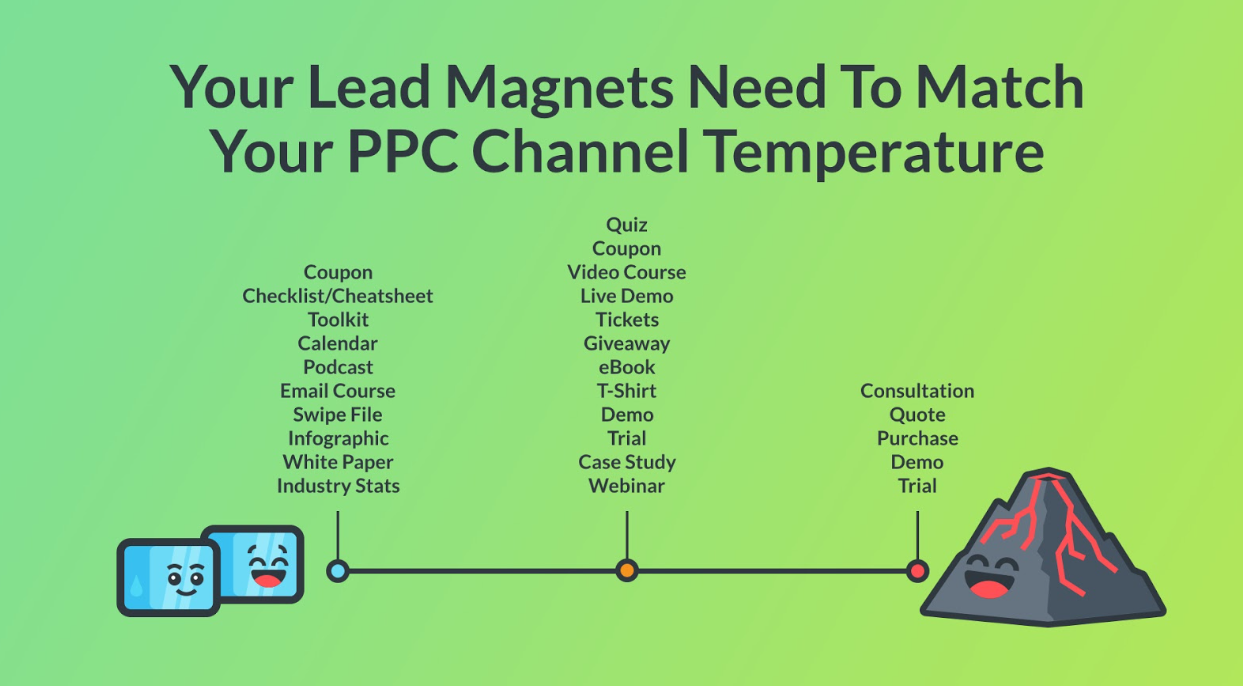 Your Lead Magnets Need To Match Your PPC Channel Temperature

Coupon
Checklist/Cheatsheet
Toolkit
Calendar
Podcast
Email Course
Swipe File
Infographic
White Paper
Industry Stats

Quiz
Coupon
Video Course
Live Demo
Tickets
Giveaway
eBook
T-Shirt
Demo
Trial
Case Study
Webinar

Consultation
Quote
Purchase
Demo
Trial